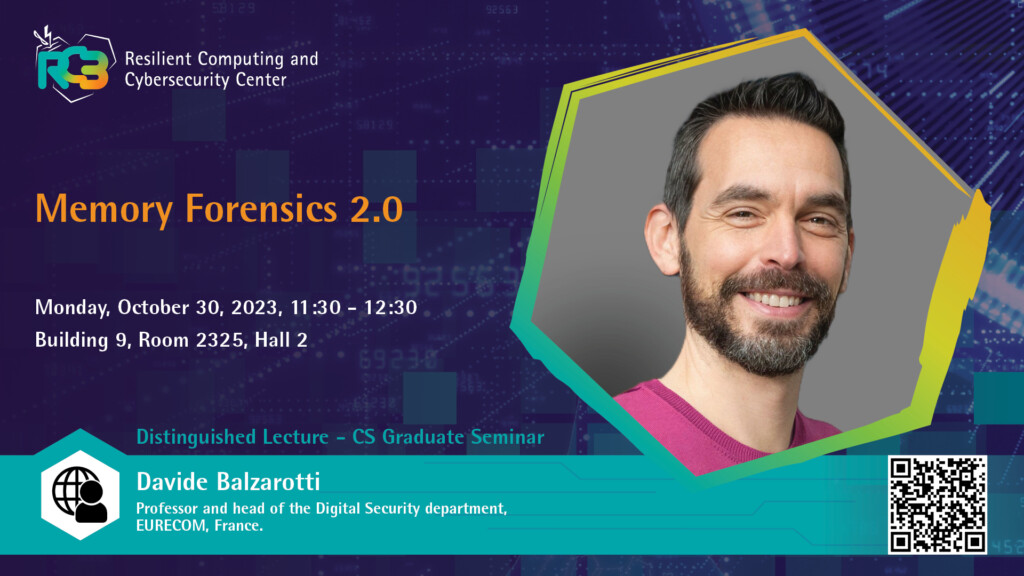 RC3 Resilient Computing and Cybersecurity Center

Memory Forensics 2.0

Monday, October 30, 2023, 11:30 - 12:30
Building 9, Room 2325, Hall 2

Distinguished Lecture - CS Graduate Seminar

Davide Balzarotti
Professor and head of the Digital Security department, EURECOM, France.